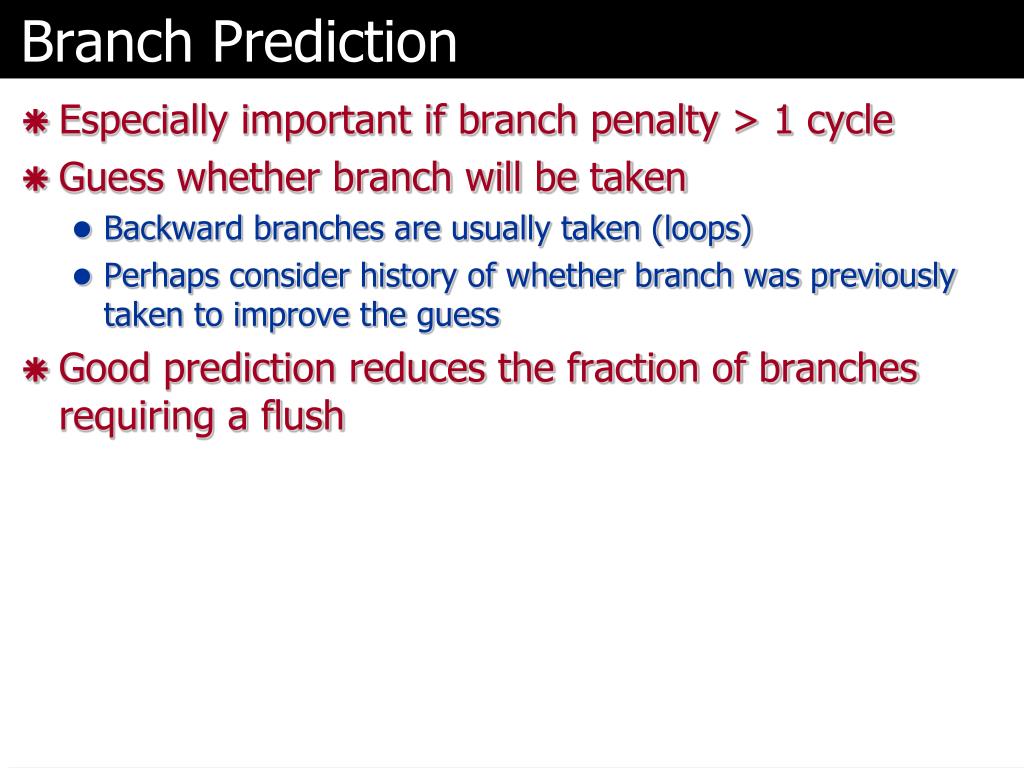 Branch Prediction

Especially important if branch penalty > 1 cycle

Guess whether branch will be taken

Backward branches are usually taken (loops)

Perhaps consider history of whether branch was previously taken to improve the guess

Good prediction reduces the fraction of branches requiring a flush